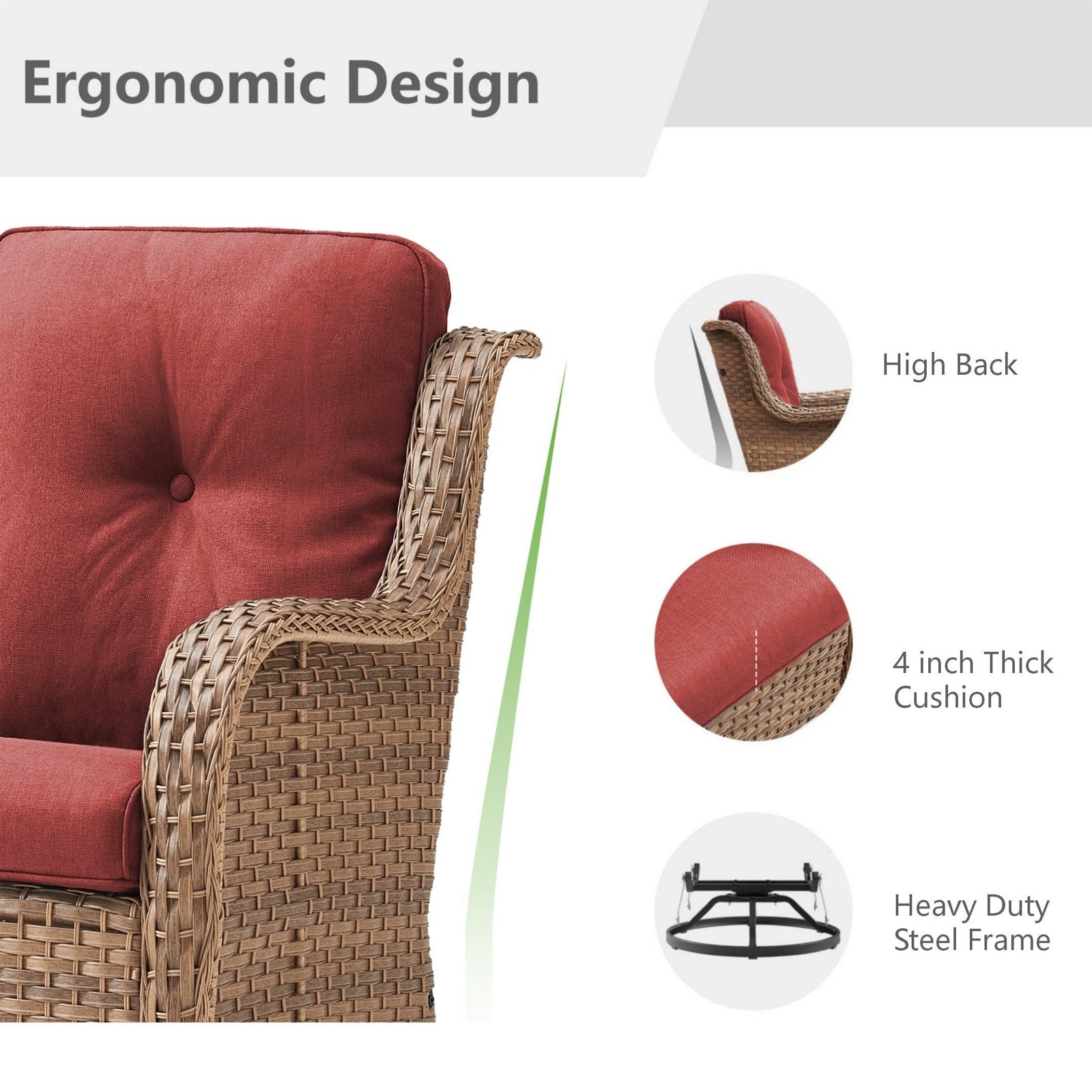 Ergonomic Design

High Back

4 inch Thick Cushion

Heavy Duty Steel Frame